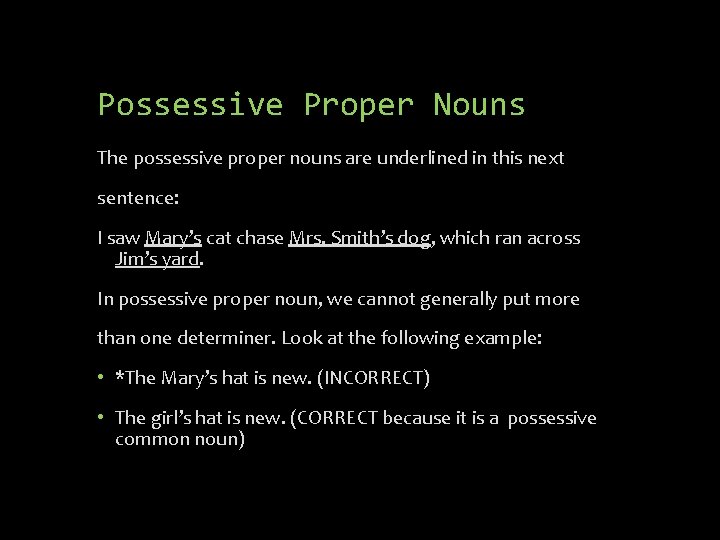 Possessive Proper Nouns

The possessive proper nouns are underlined in this next sentence:

I saw Mary's cat chase Mrs. Smith's dog, which ran across Jim's yard.

In possessive proper noun, we cannot generally put more than one determiner. Look at the following example:

• *The Mary's hat is new. (INCORRECT)

• The girl's hat is new. (CORRECT because it is a possessive common noun)